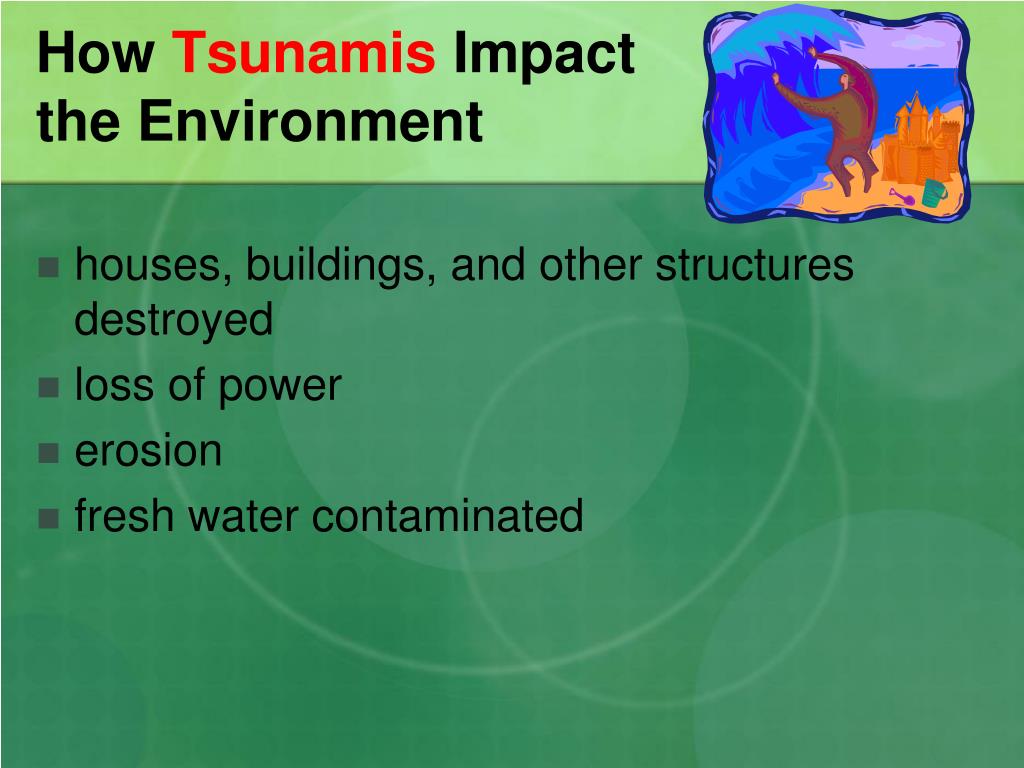 How Tsunamis Impact the Environment

- houses, buildings, and other structures destroyed
- loss of power
- erosion
- fresh water contaminated